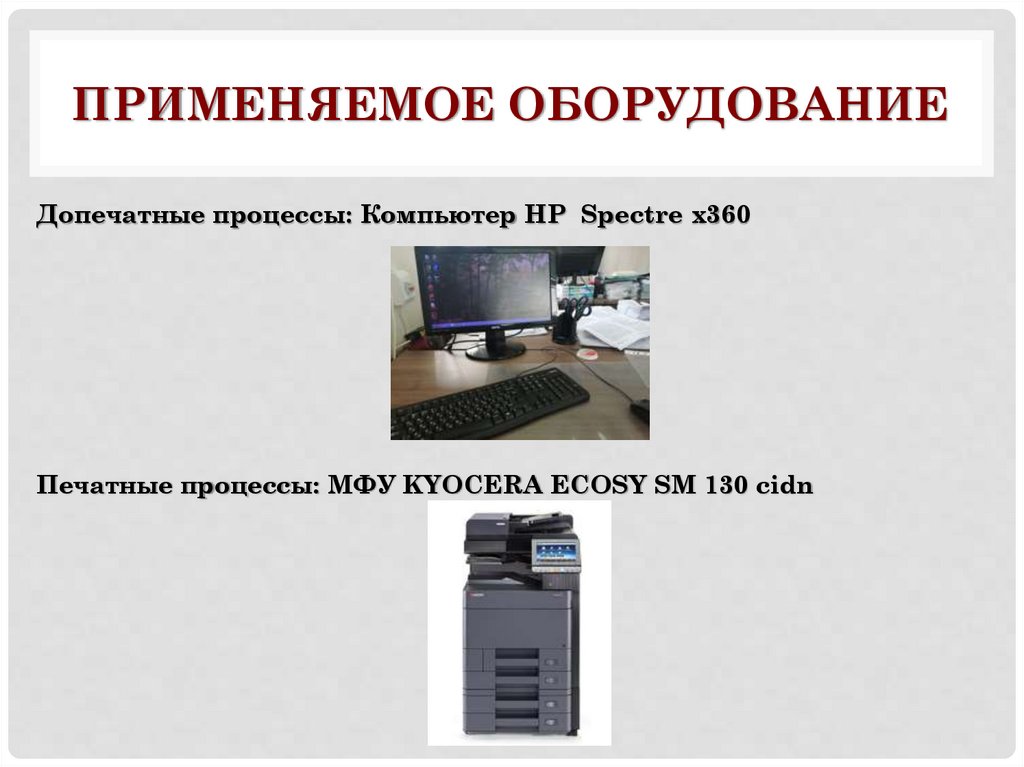 ПРИМЕНЯЕМОЕ ОБОРУДОВАНИЕ

Допечатные процессы: Компьютер HP Spectre x360

Печатные процессы: МФУ KYOCERA ECOSY SM 130 cidn